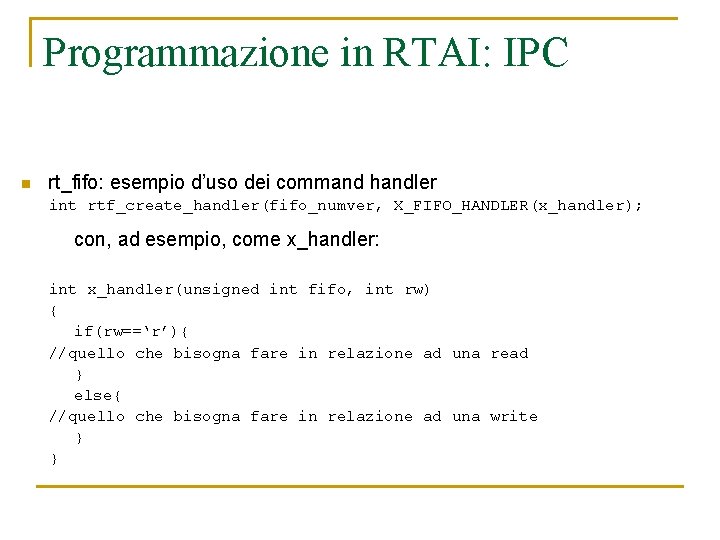 Programmazione in RTAI: IPC

rt_fifo: esempio d'uso dei command handler

int rtf_create_handler(fifo_numver, X_FIFO_HANDLER(x_handler);

con, ad esempio, come x_handler:

int x_handler(unsigned int fifo, int rw)
{
   if(rw==‘r’){
//quello che bisogna fare in relazione ad una read
   }
   else{
//quello che bisogna fare in relazione ad una write
   }
}